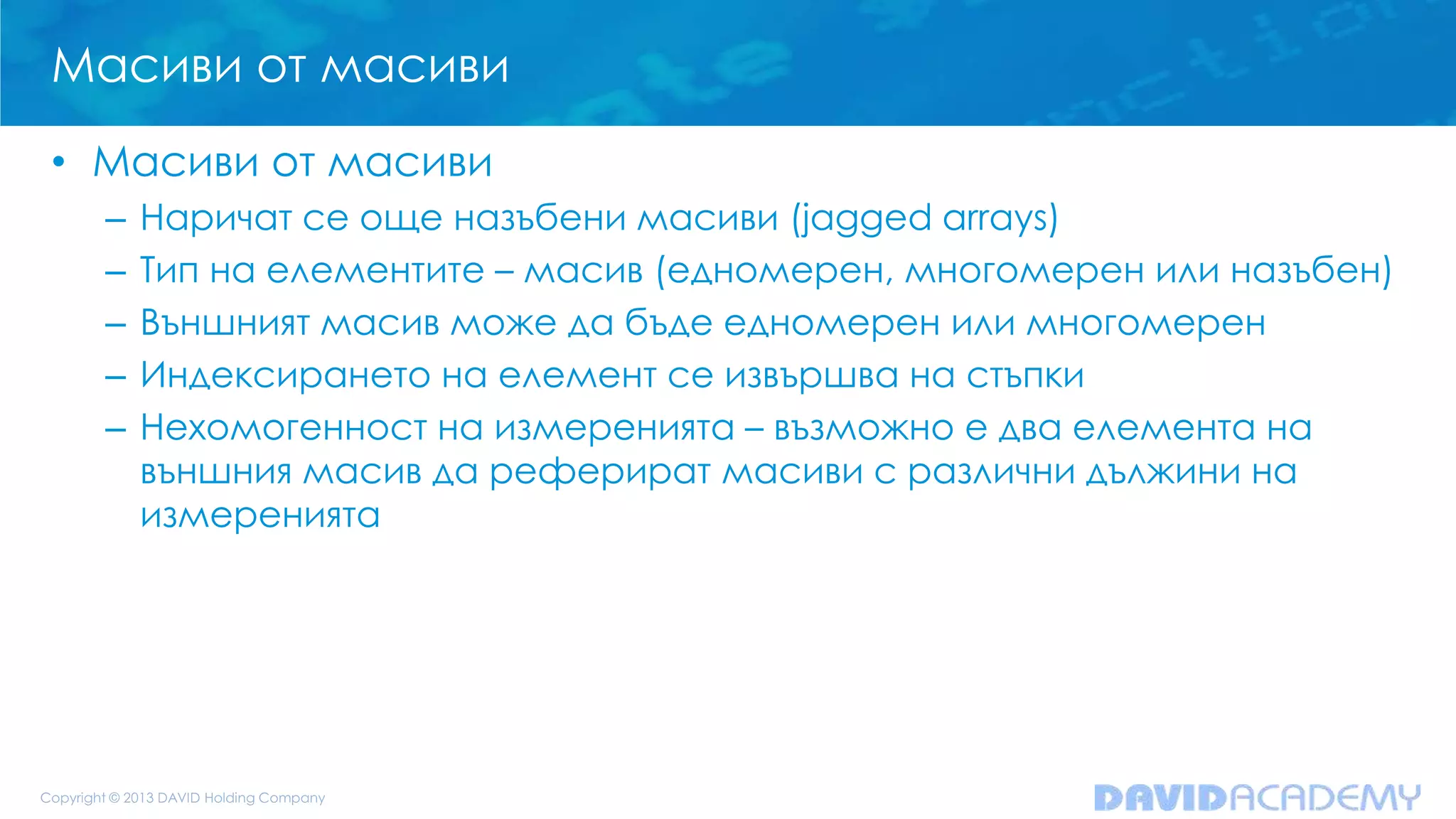 Масиви от масиви

• Масиви от масиви
– Наричат се още назъбени масиви (jagged arrays)
– Тип на елементите – масив (едномерен, многомерен или назъбен)
– Външният масив може да бъде едномерен или многомерен
– Индексирането на елемент се извършва на стъпки
– Нехомогенност на измеренията – възможно е два елемента на външния масив да реферират масиви с различни дължини на измеренията

Copyright © 2013 DAVID Holding Company

DAVIDACADEMY